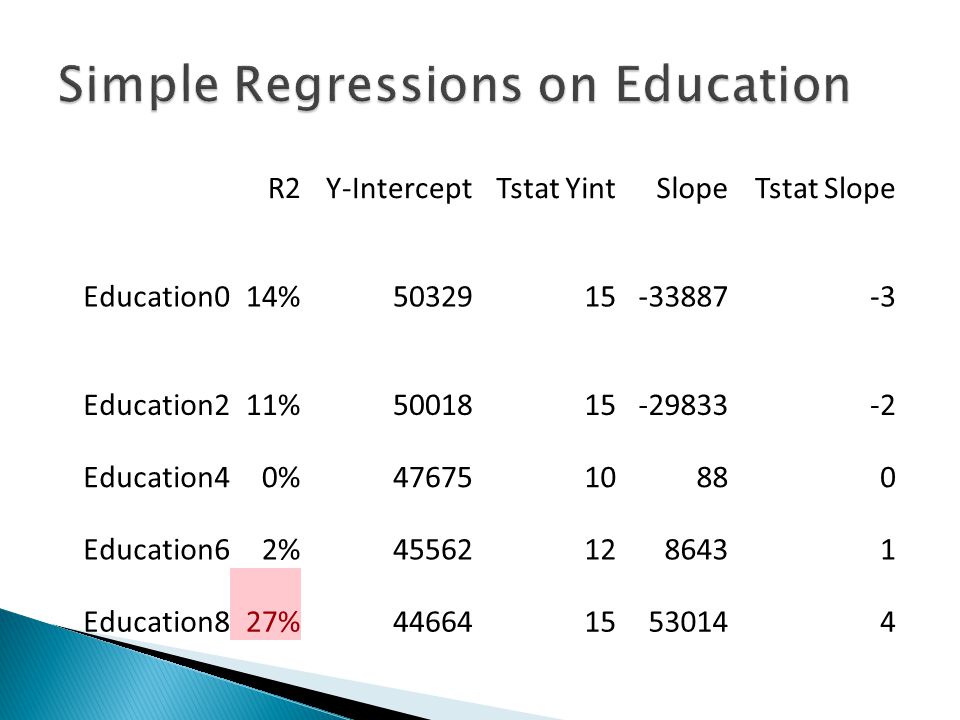 Simple Regressions on Education

| | R2 | Y-Intercept | Tstat Yint | Slope | Tstat Slope |
|---|---|---|---|---|---|
| Education0 | 14% | 50329 | 15 | -33887 | -3 |
| Education2 | 11% | 50018 | 15 | -29833 | -2 |
| Education4 | 0% | 47675 | 10 | 88 | 0 |
| Education6 | 2% | 45562 | 12 | 8643 | 1 |
| Education8 | 27% | 44664 | 15 | 53014 | 4 |